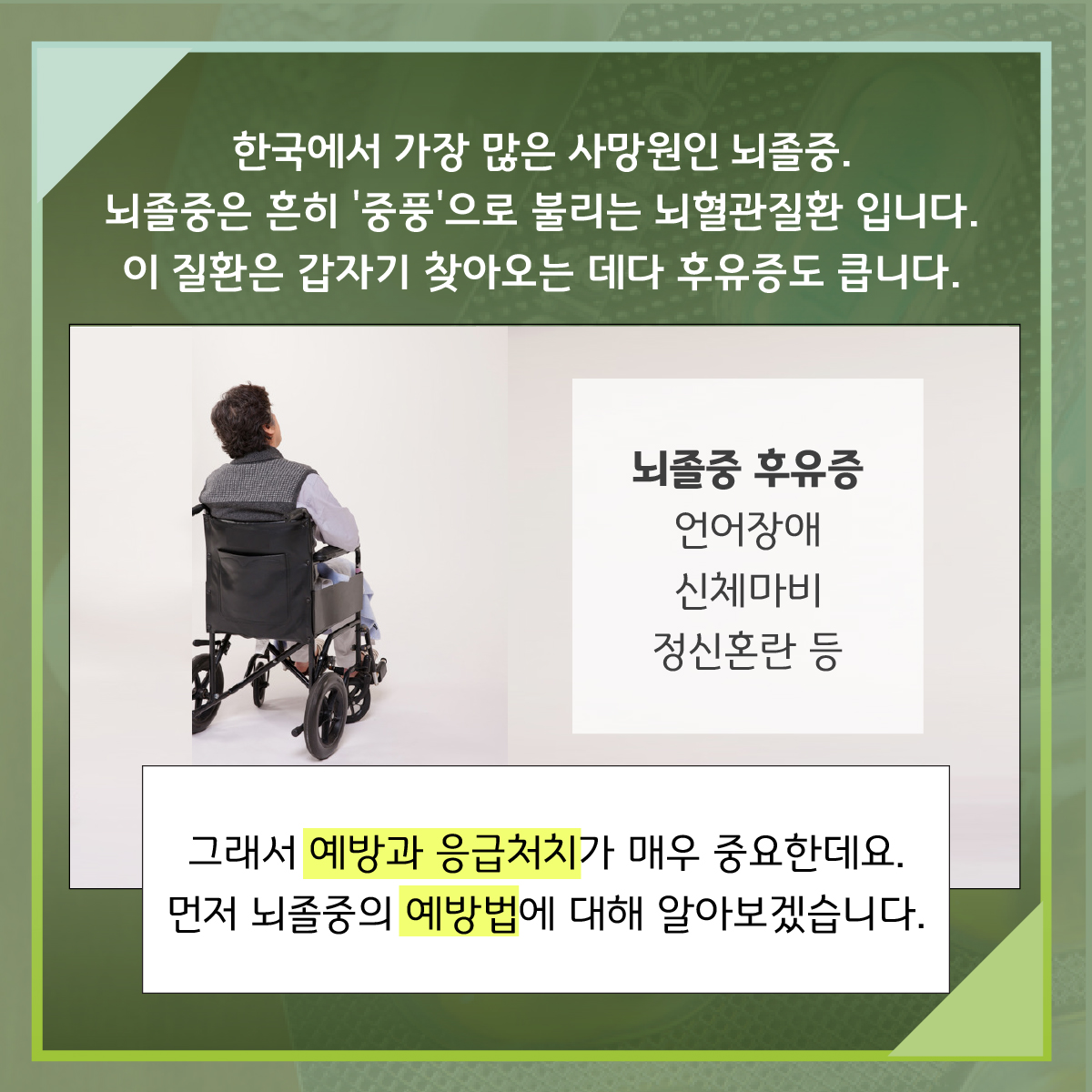 한국에서 가장 많은 사망원인 뇌졸중.
뇌졸중은 흔히 '중풍'으로 불리는 뇌혈관질환 입니다.
이 질환은 갑자기 찾아오는 데다 후유증도 큽니다.

뇌졸중 후유증
언어장애
신체마비
정신혼란 등

그래서 예방과 응급처치가 매우 중요한데요.
먼저 뇌졸중의 예방법에 대해 알아보겠습니다.